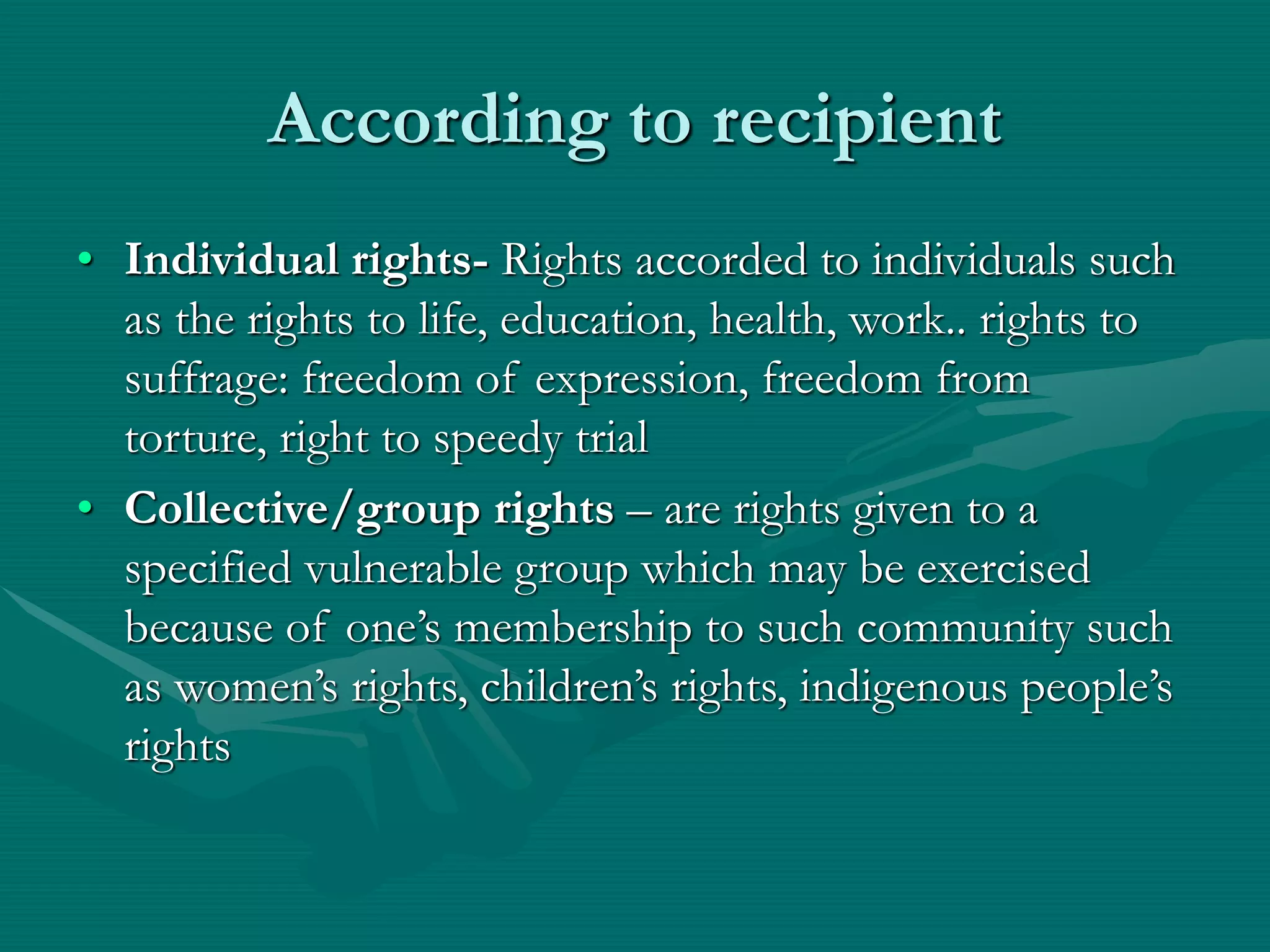 According to recipient

• Individual rights- Rights accorded to individuals such as the rights to life, education, health, work.. rights to suffrage: freedom of expression, freedom from torture, right to speedy trial
• Collective/group rights – are rights given to a specified vulnerable group which may be exercised because of one's membership to such community such as women's rights, children's rights, indigenous people's rights